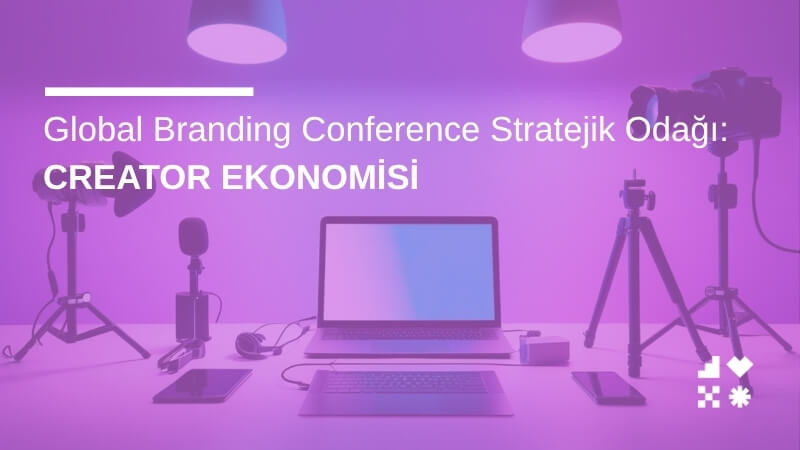 Global Branding Conference Stratejik Odağı:
CREATOR EKONOMİSİ